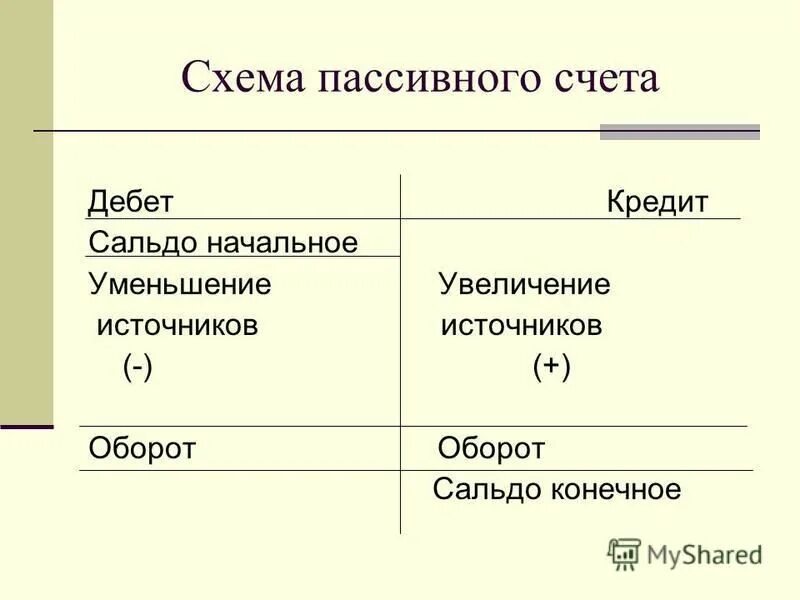 Схема пассивного счета

| Дебет | Кредит |
|---|---|
| Сальдо начальное | |
| Уменьшение источников (-) | Увеличение источников (+) |
| Оборот | Оборот |
| | Сальдо конечное |

MyShared